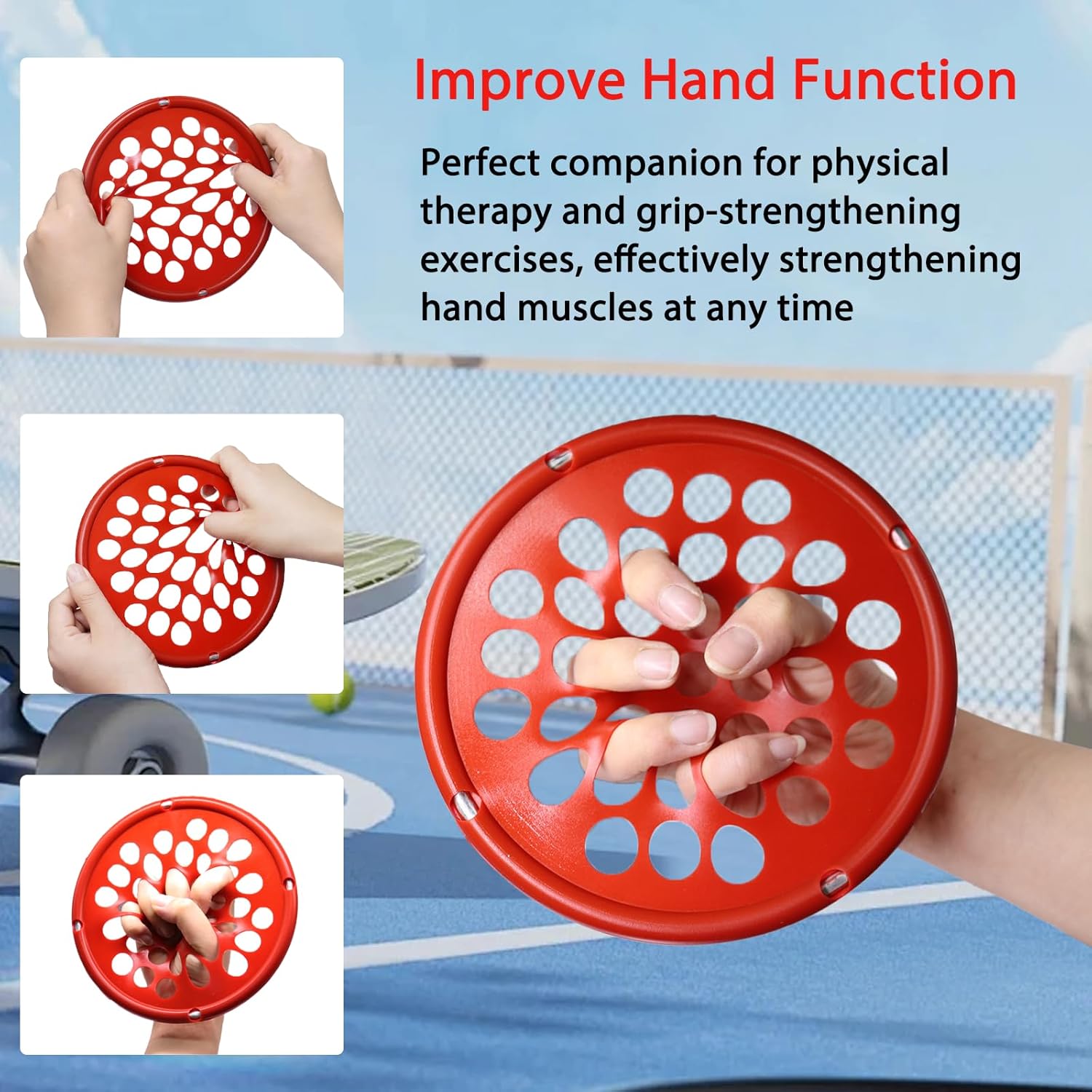 Improve Hand Function

Perfect companion for physical therapy and grip-strengthening exercises, effectively strengthening hand muscles at any time